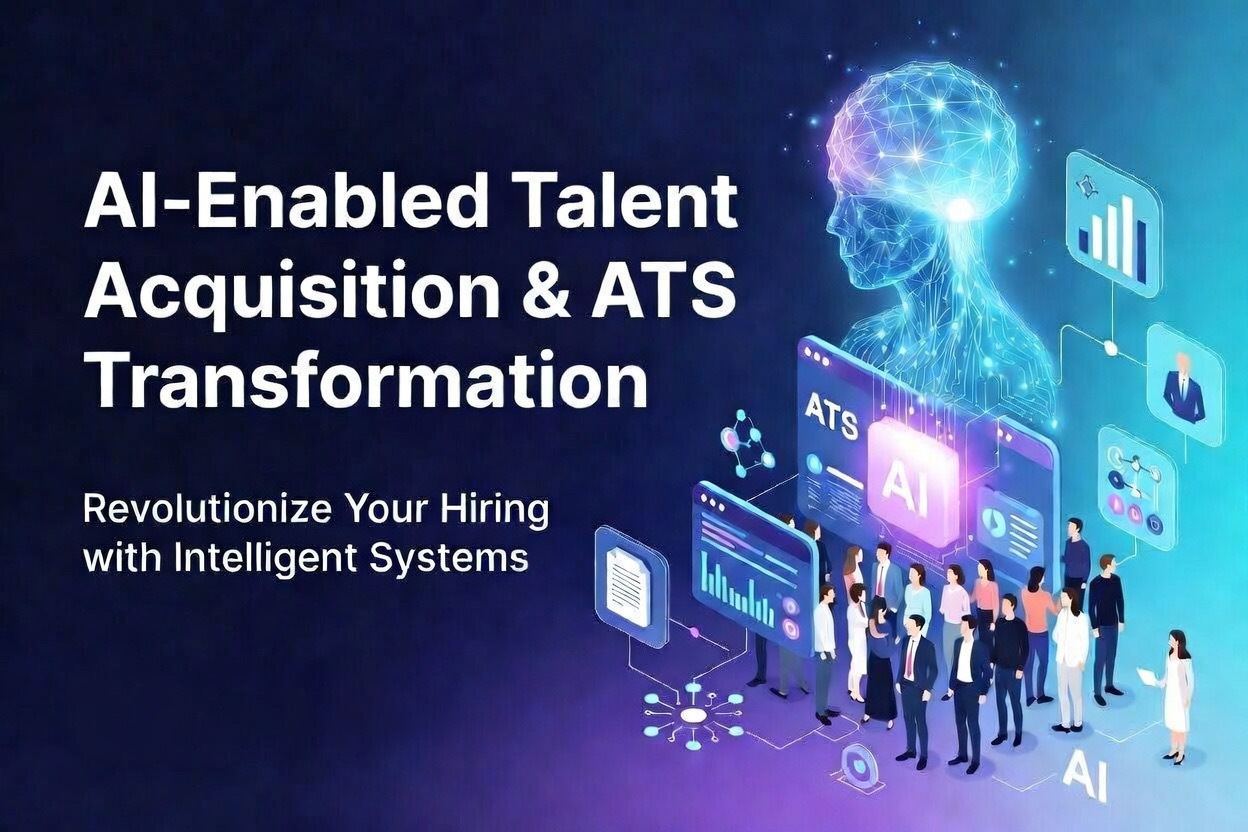 AI-Enabled Talent Acquisition & ATS Transformation

Revolutionize Your Hiring with Intelligent Systems

ATS

AI

AI